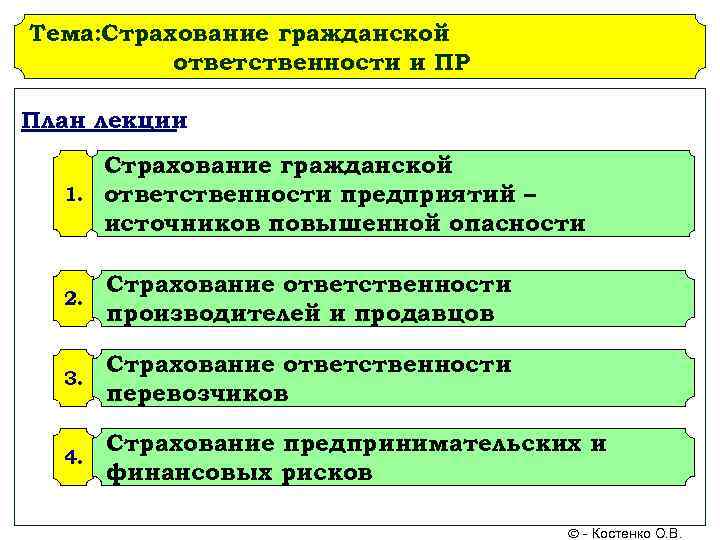 Тема:Страхование гражданской ответственности и ПР

План лекции

1. Страхование гражданской ответственности предприятий – источников повышенной опасности

2. Страхование ответственности производителей и продавцов

3. Страхование ответственности перевозчиков

4. Страхование предпринимательских и финансовых рисков

© - Костенко О.В.